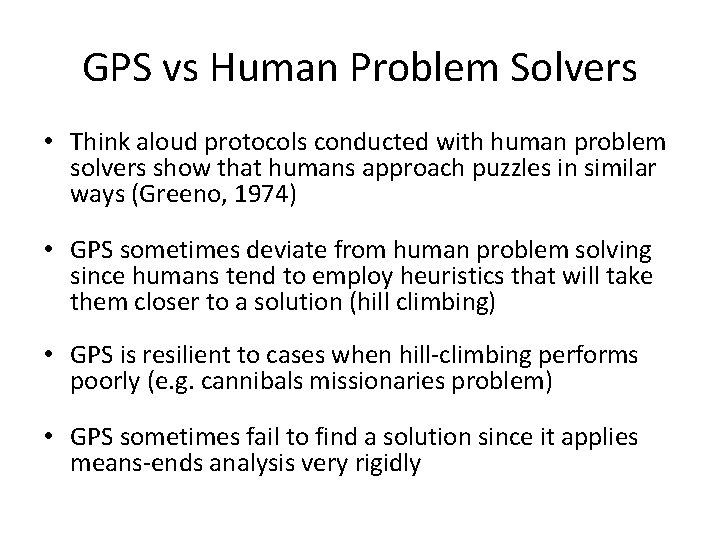 GPS vs Human Problem Solvers

• Think aloud protocols conducted with human problem solvers show that humans approach puzzles in similar ways (Greeno, 1974)

• GPS sometimes deviate from human problem solving since humans tend to employ heuristics that will take them closer to a solution (hill climbing)

• GPS is resilient to cases when hill-climbing performs poorly (e.g. cannibals missionaries problem)

• GPS sometimes fail to find a solution since it applies means-ends analysis very rigidly